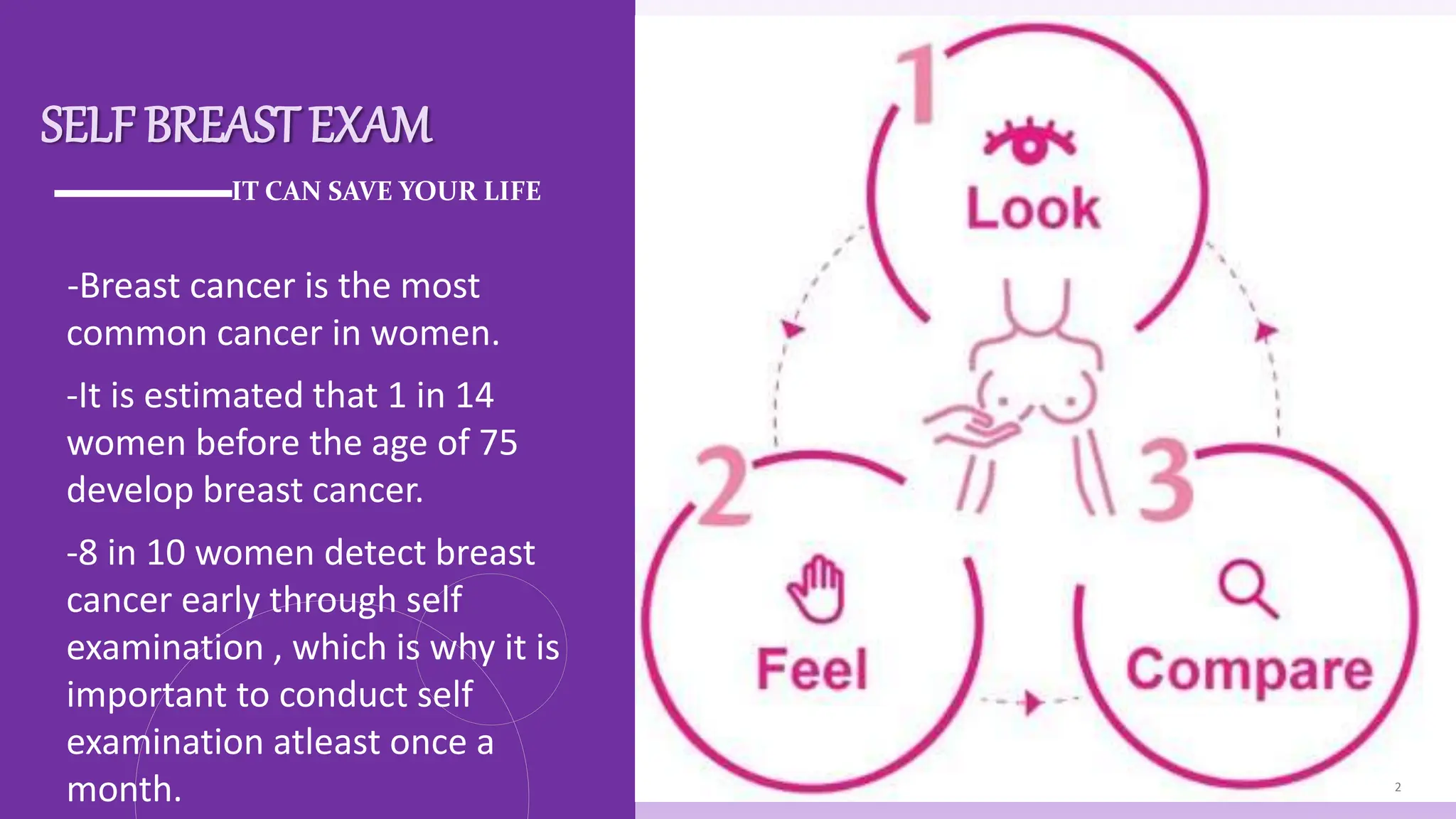 SELF BREAST EXAM

IT CAN SAVE YOUR LIFE

-Breast cancer is the most common cancer in women.

-It is estimated that 1 in 14 women before the age of 75 develop breast cancer.

-8 in 10 women detect breast cancer early through self examination , which is why it is important to conduct self examination atleast once a month.

1
Look

2
Feel

3
Compare

2